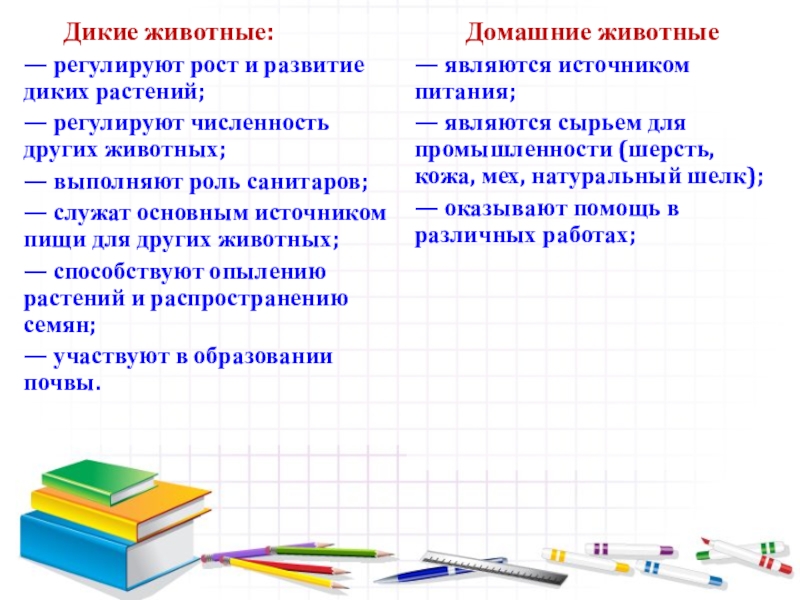 Дикие животные:

— регулируют рост и развитие диких растений;

— регулируют численность других животных;

— выполняют роль санитаров;

— служат основным источником пищи для других животных;

— способствуют опылению растений и распространению семян;

— участвуют в образовании почвы.

Домашние животные

— являются источником питания;

— являются сырьем для промышленности (шерсть, кожа, мех, натуральный шелк);

— оказывают помощь в различных работах;